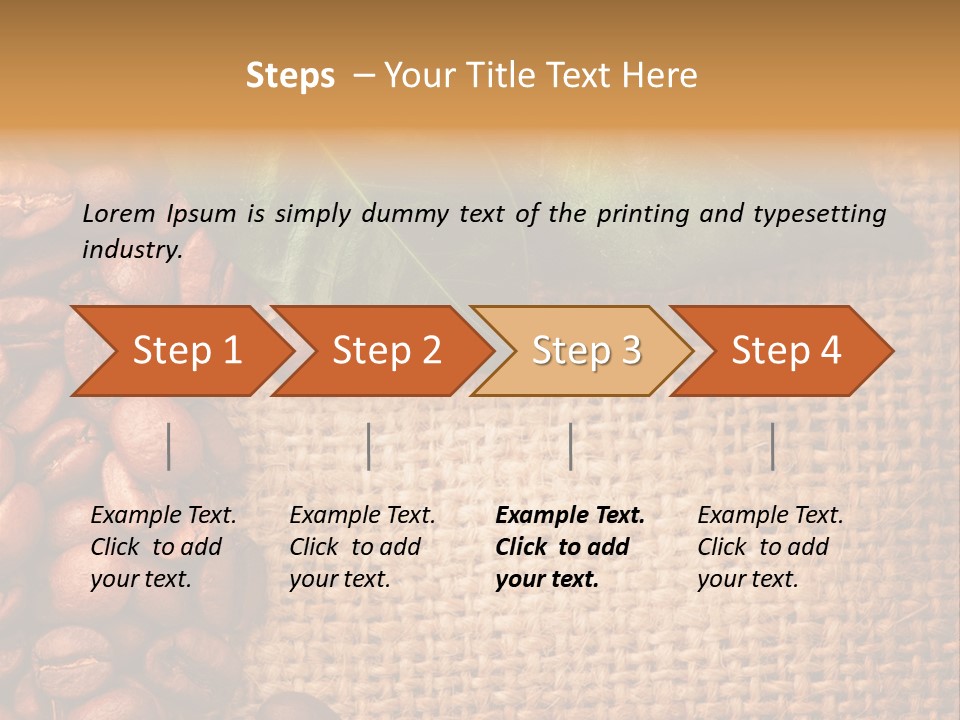 Steps – Your Title Text Here

Lorem Ipsum is simply dummy text of the printing and typesetting industry.

Step 1

Step 2

Step 3

Step 4

Example Text. Click to add your text.

Example Text. Click to add your text.

Example Text. Click to add your text.

Example Text. Click to add your text.